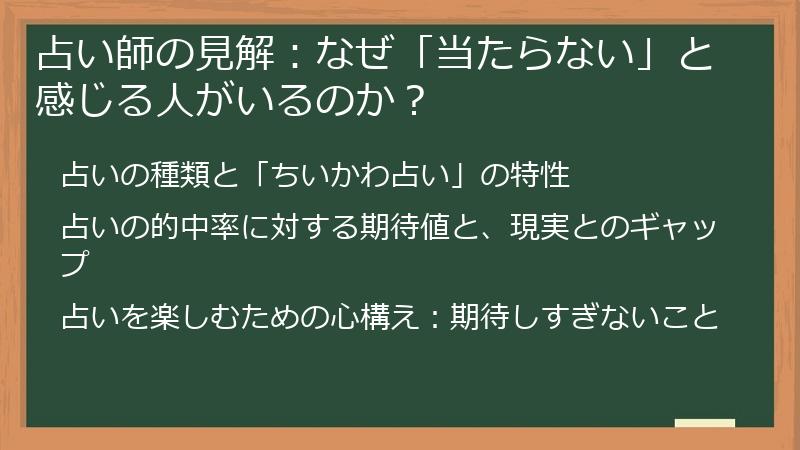 占い師の見解：なぜ「当たらない」と感じる人がいるのか？

占いの種類と「ちいかわ占い」の特性

占いの的中率に対する期待値と、現実とのギャップ

占いを楽しむための心構え：期待しすぎないこと